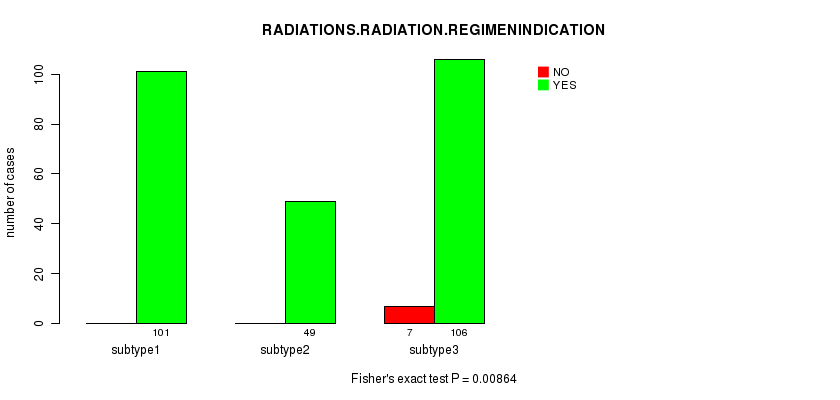 RADIATIONS.RADIATION.REGIMENINDICATION

NO
YES

number of cases

0
20
40
60
80
100

101
49
7
106

subtype1
subtype2
subtype3

Fisher's exact test P = 0.00864